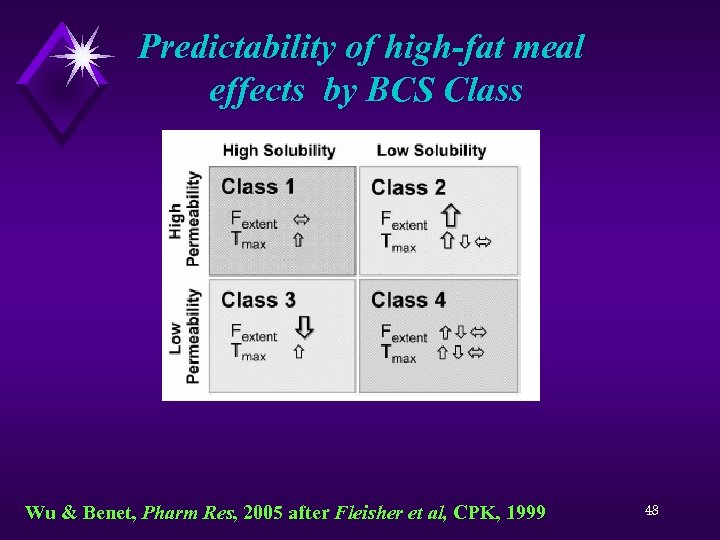 Predictability of high-fat meal effects by BCS Class

|  | High Solubility | Low Solubility |
|---|---|---|
| High Permeability | Class 1 $F_{extent}$ ⇔ $T_{max}$ ⇧ | Class 2 $F_{extent}$ ⇧ $T_{max}$ ⇧⇩⇔ |
| Low Permeability | Class 3 $F_{extent}$ ⇩ $T_{max}$ ⇧ | Class 4 $F_{extent}$ ⇧⇩⇔ $T_{max}$ ⇧⇩⇔ |

Wu & Benet, Pharm Res, 2005 after Fleisher et al, CPK, 1999

48